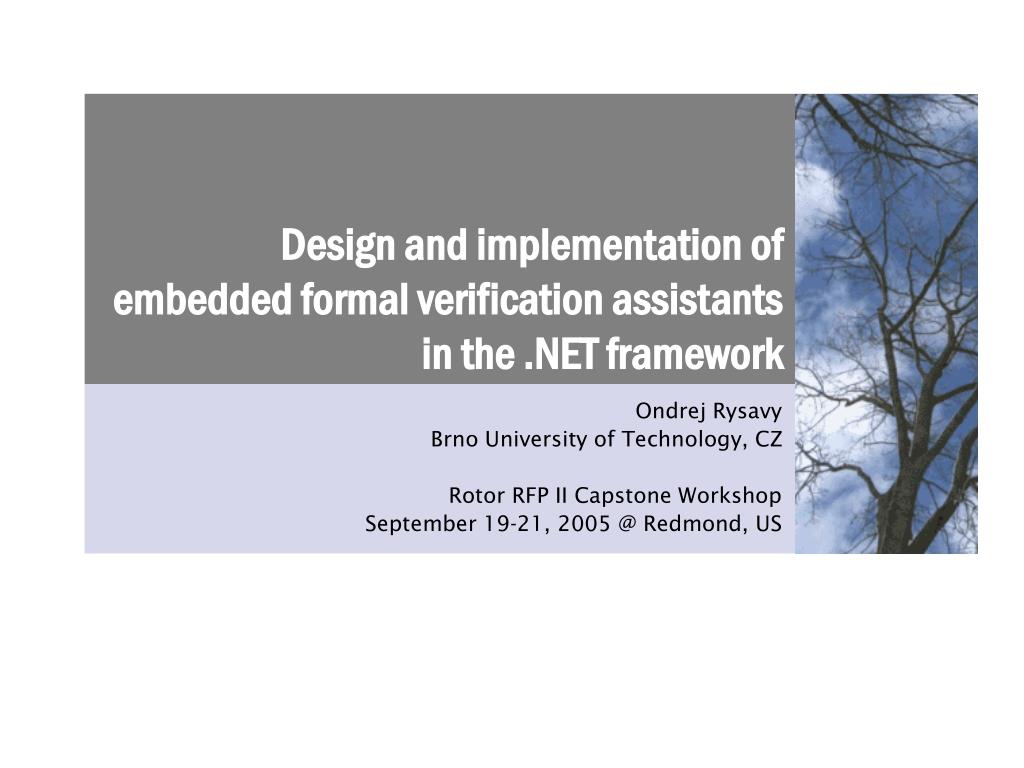 Design and implementation of embedded formal verification assistants in the .NET framework

Ondrej Rysavy
Brno University of Technology, CZ

Rotor RFP II Capstone Workshop
September 19-21, 2005 @ Redmond, US